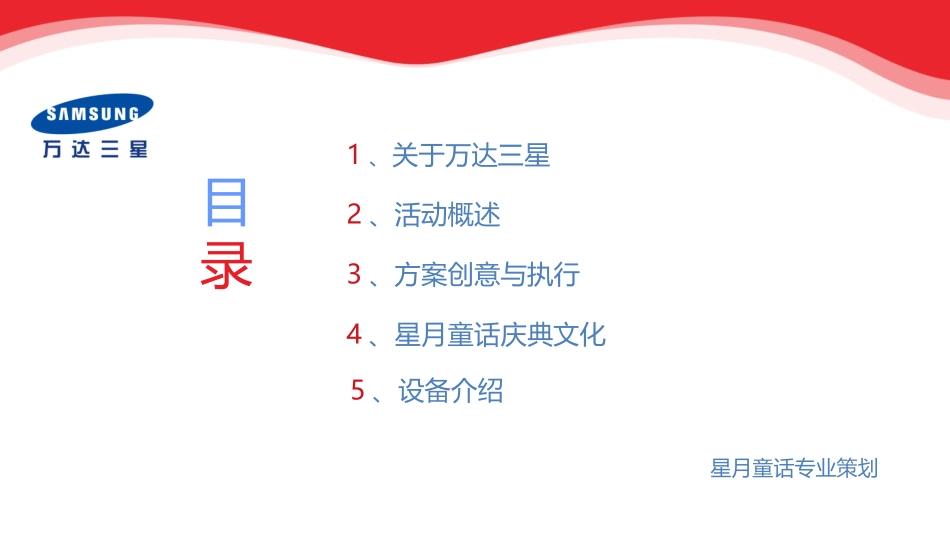 SAMSUNG
万达三星

目录

1、关于万达三星

2、活动概述

3、方案创意与执行

4、星月童话庆典文化

5、设备介绍

星月童话专业策划